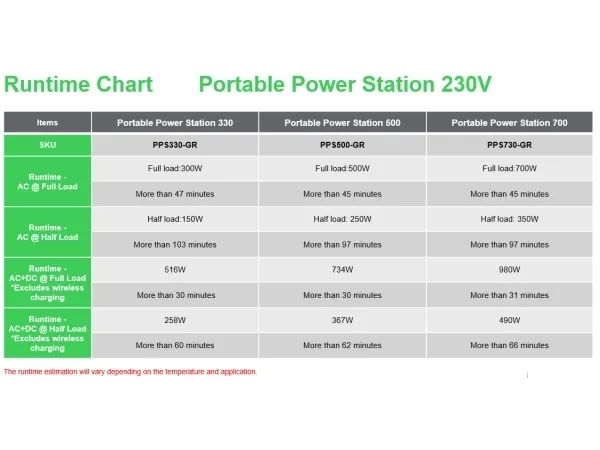 Runtime Chart Portable Power Station 230V

| Items | Portable Power Station 330 | Portable Power Station 500 | Portable Power Station 700 |
|---|---|---|---|
| SKU | PPS330-GR | PPS500-GR | PPS730-GR |
| Runtime - AC @ Full Load | Full load:300W | Full load:500W | Full load:700W |
| | More than 47 minutes | More than 45 minutes | More than 45 minutes |
| Runtime - AC @ Half Load | Half load:150W | Half load: 250W | Half load: 350W |
| | More than 103 minutes | More than 97 minutes | More than 97 minutes |
| Runtime - AC+DC @ Full Load *Excludes wireless charging | 516W | 734W | 980W |
| | More than 30 minutes | More than 30 minutes | More than 31 minutes |
| Runtime - AC+DC @ Half Load *Excludes wireless charging | 258W | 367W | 490W |
| | More than 60 minutes | More than 62 minutes | More than 66 minutes |

The runtime estimation will vary depending on the temperature and application.